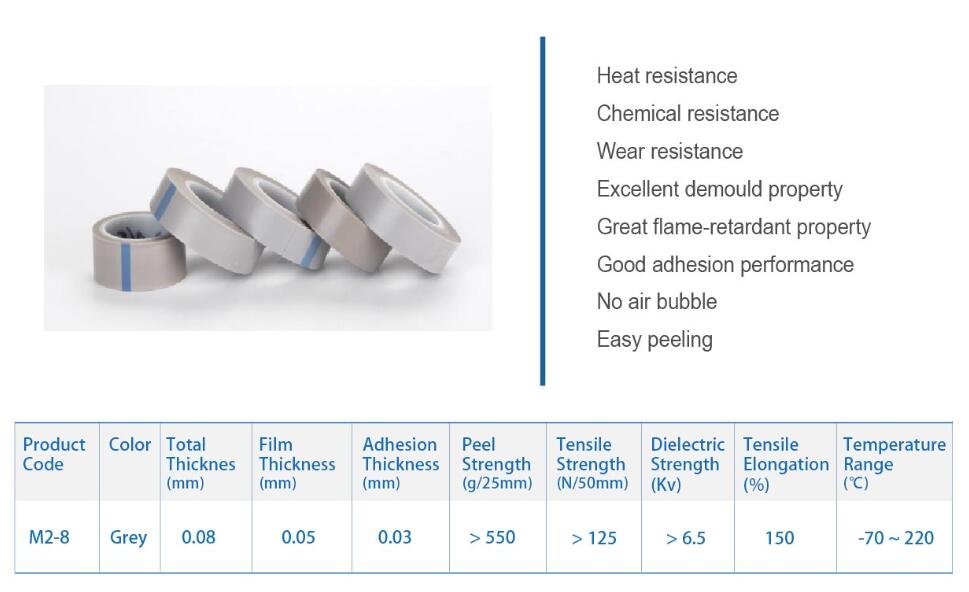 Heat resistance
Chemical resistance
Wear resistance
Excellent demould property
Great flame-retardant property
Good adhesion performance
No air bubble
Easy peeling

| Product Code | Color | Total Thicknes (mm) | Film Thickness (mm) | Adhesion Thickness (mm) | Peel Strength (g/25mm) | Tensile Strength (N/50mm) | Dielectric Strength (Kv) | Tensile Elongation (%) | Temperature Range (℃) |
|---|---|---|---|---|---|---|---|---|---|
| M2-8 | Grey | 0.08 | 0.05 | 0.03 | > 550 | > 125 | > 6.5 | 150 | -70 ~ 220 |